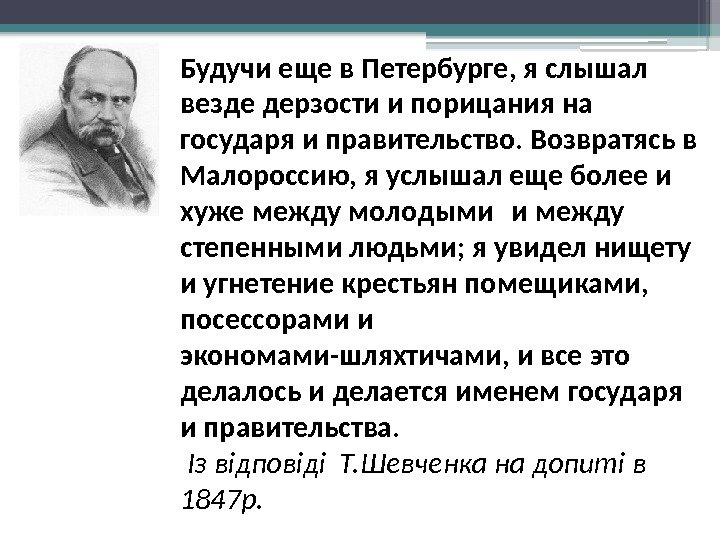 Будучи еще в Петербурге, я слышал везде дерзости и порицания на государя и правительство. Возвратясь в Малороссию, я услышал еще более и хуже между молодыми и между степенными людьми; я увидел нищету и угнетение крестьян помещиками, посессорами и экономами-шляхтичами, и все это делалось и делается именем государя и правительства.

Із відповіді Т.Шевченка на допиті в 1847р.